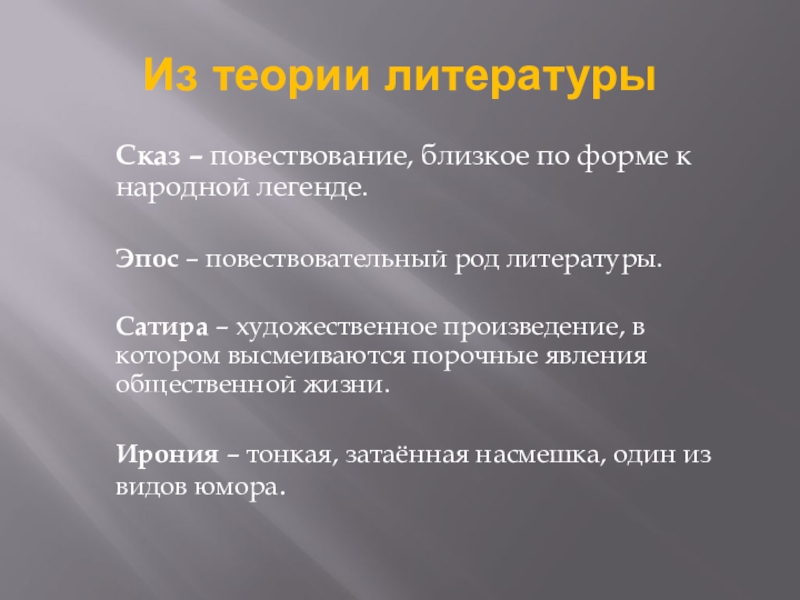 Из теории литературы

Сказ – повествование, близкое по форме к народной легенде.

Эпос – повествовательный род литературы.

Сатира – художественное произведение, в котором высмеиваются порочные явления общественной жизни.

Ирония – тонкая, затаённая насмешка, один из видов юмора.